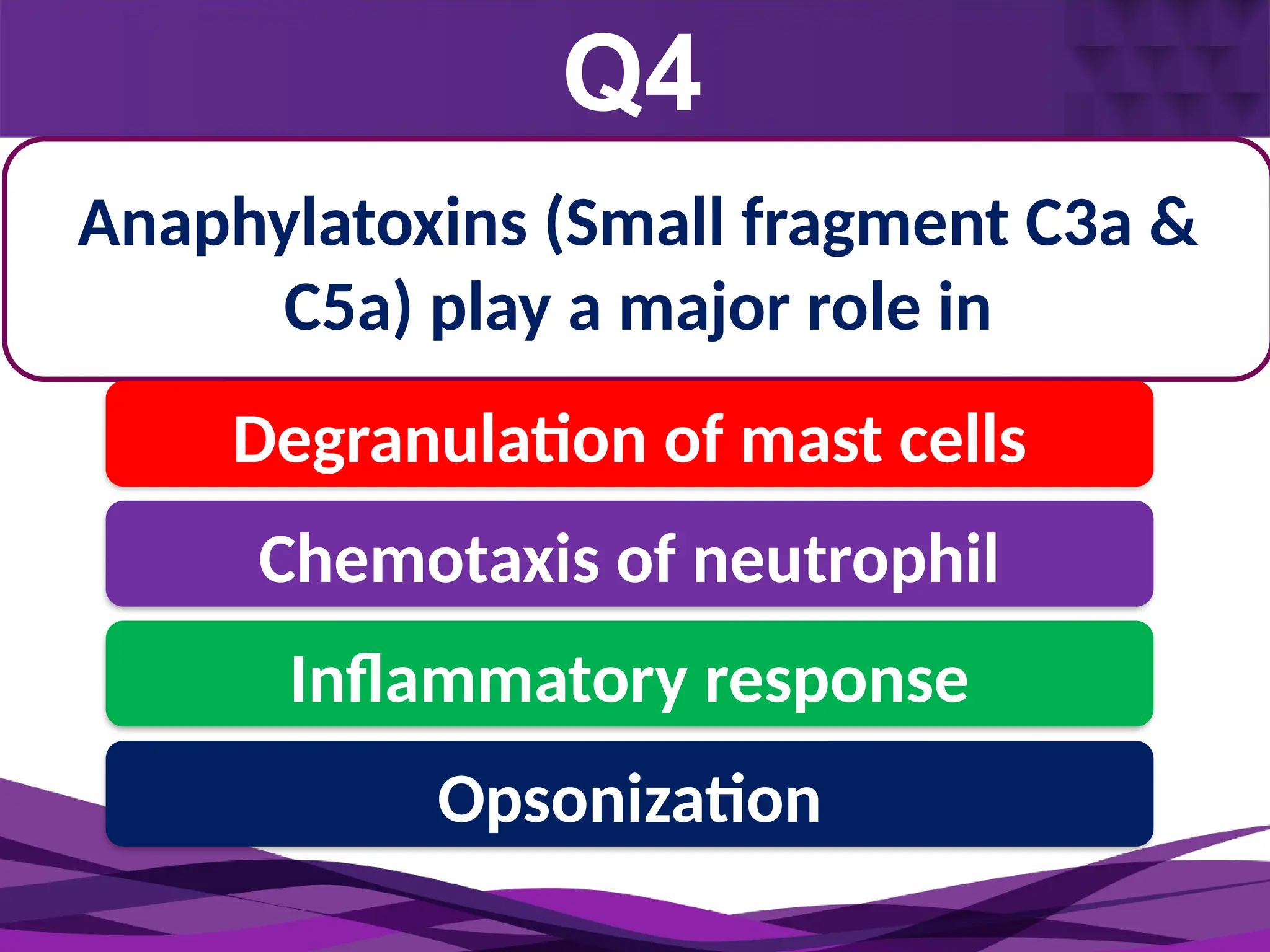 Q4

Anaphylatoxins (Small fragment C3a & C5a) play a major role in

Degranulation of mast cells

Chemotaxis of neutrophil

Inflammatory response

Opsonization